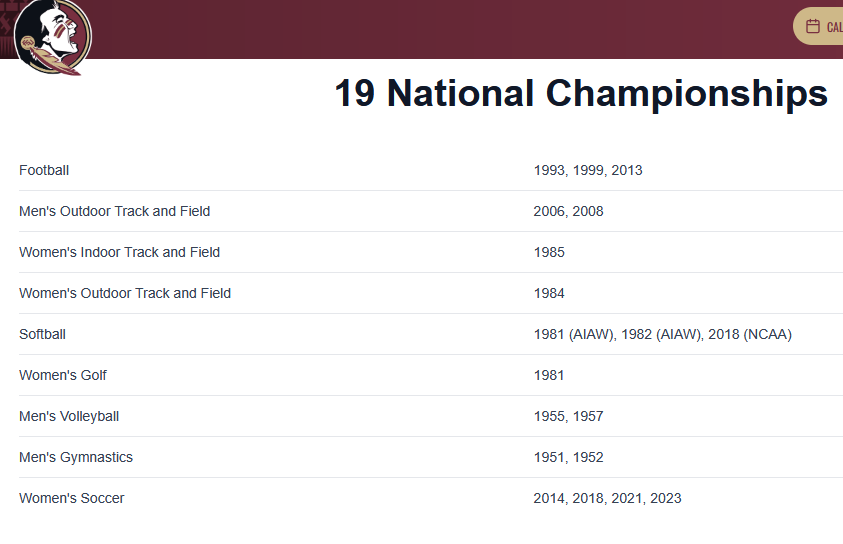 CAL

19 National Championships

| | |
|---|---|
| Football | 1993, 1999, 2013 |
| Men's Outdoor Track and Field | 2006, 2008 |
| Women's Indoor Track and Field | 1985 |
| Women's Outdoor Track and Field | 1984 |
| Softball | 1981 (AIAW), 1982 (AIAW), 2018 (NCAA) |
| Women's Golf | 1981 |
| Men's Volleyball | 1955, 1957 |
| Men's Gymnastics | 1951, 1952 |
| Women's Soccer | 2014, 2018, 2021, 2023 |